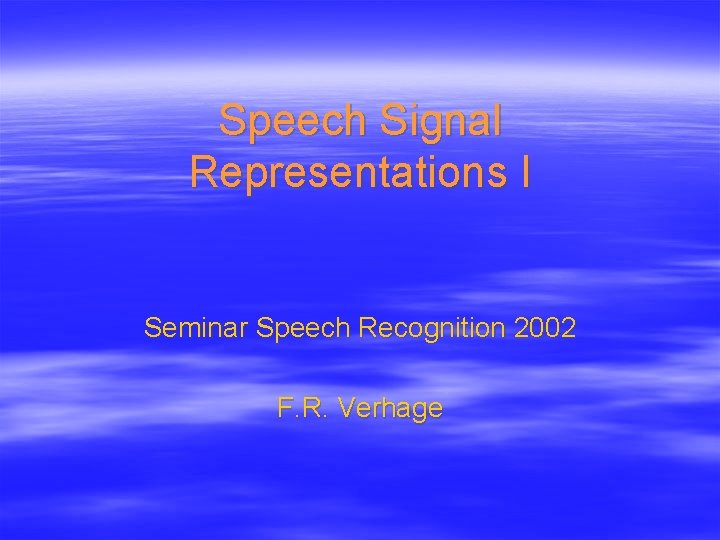 Speech Signal Representations I

Seminar Speech Recognition 2002

F.R. Verhage